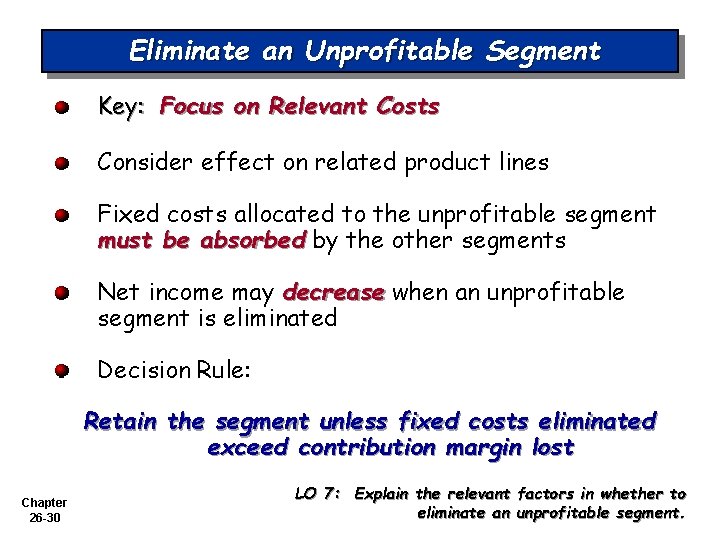 Eliminate an Unprofitable Segment

Key: Focus on Relevant Costs

Consider effect on related product lines

Fixed costs allocated to the unprofitable segment must be absorbed by the other segments

Net income may decrease when an unprofitable segment is eliminated

Decision Rule:

Retain the segment unless fixed costs eliminated exceed contribution margin lost

Chapter 26-30

LO 7: Explain the relevant factors in whether to eliminate an unprofitable segment.